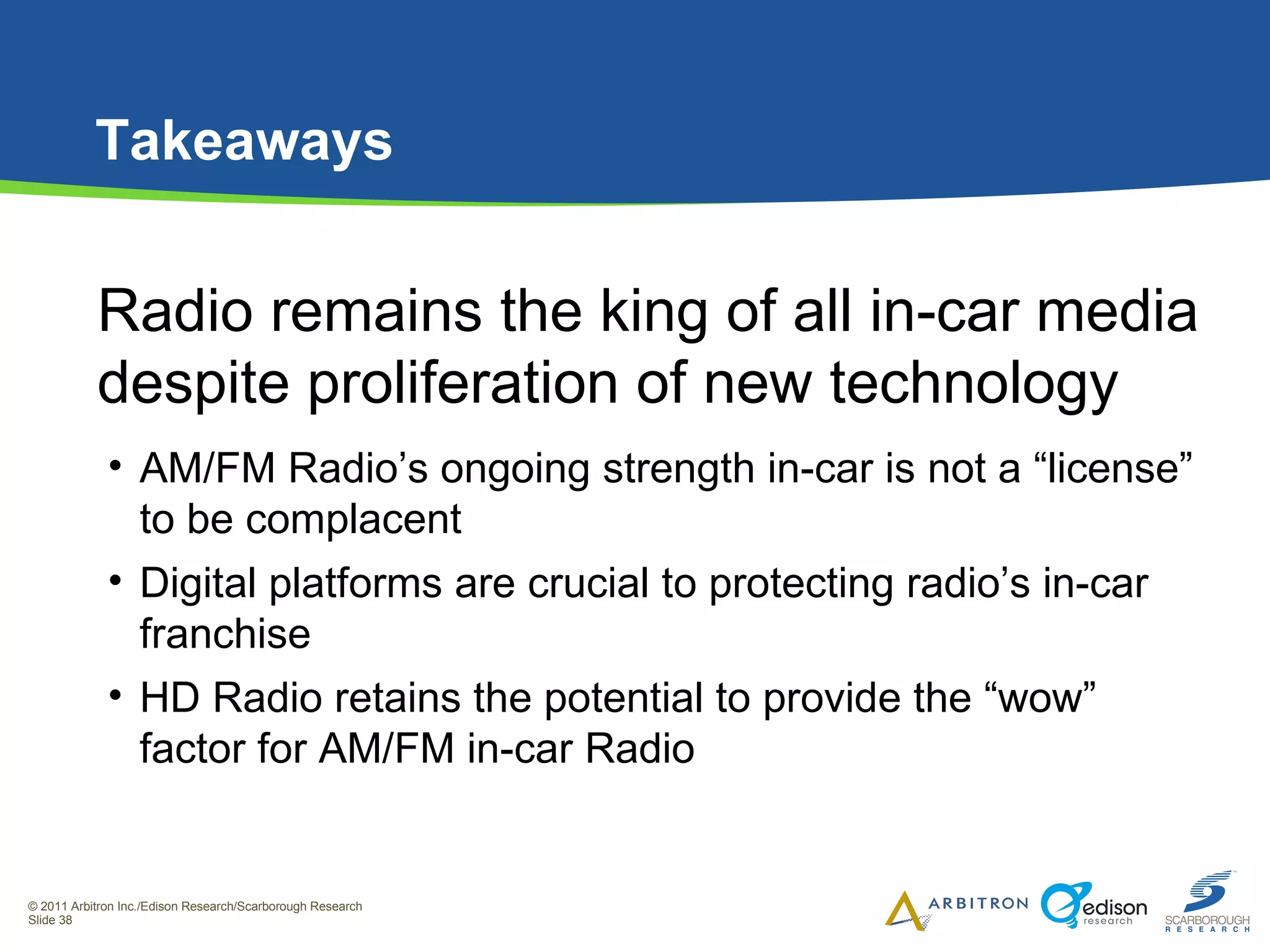 Takeaways

Radio remains the king of all in-car media despite proliferation of new technology

• AM/FM Radio’s ongoing strength in-car is not a “license” to be complacent
• Digital platforms are crucial to protecting radio’s in-car franchise
• HD Radio retains the potential to provide the “wow” factor for AM/FM in-car Radio

© 2011 Arbitron Inc./Edison Research/Scarborough Research
Slide 38

ARBITRON edison research SCARBOROUGH RESEARCH